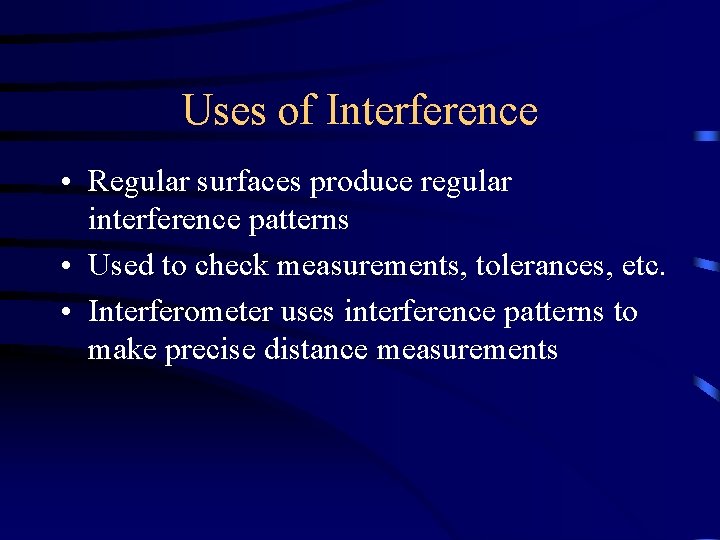 Uses of Interference

• Regular surfaces produce regular interference patterns

• Used to check measurements, tolerances, etc.

• Interferometer uses interference patterns to make precise distance measurements